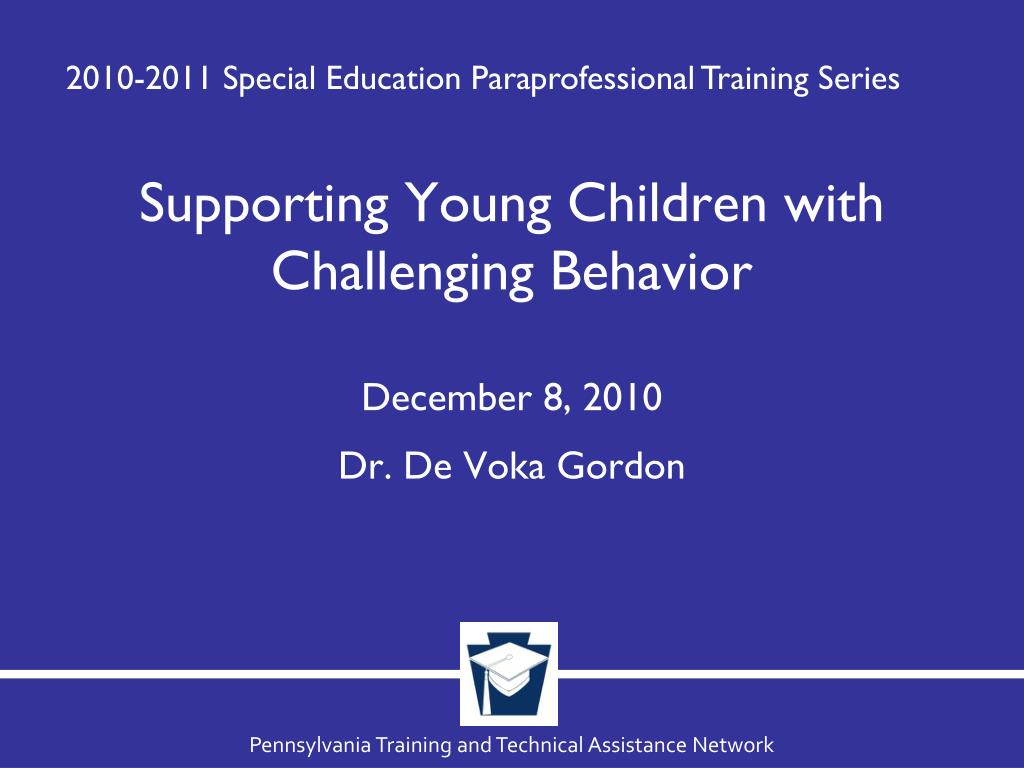 2010-2011 Special Education Paraprofessional Training Series

Supporting Young Children with Challenging Behavior

December 8, 2010

Dr. De Voka Gordon

Pennsylvania Training and Technical Assistance Network